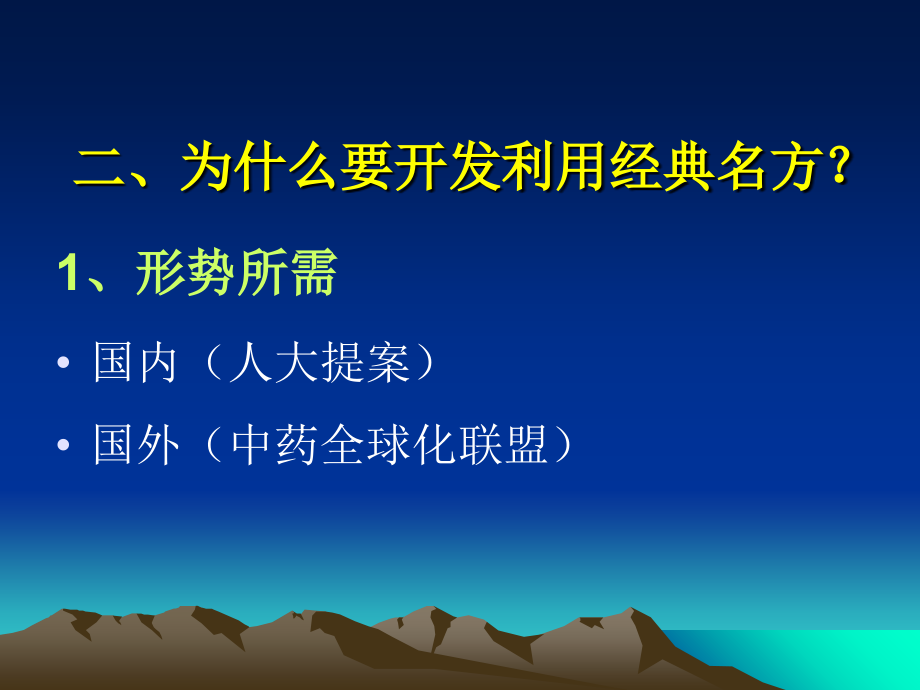 二、为什么要开发利用经典名方？

1、形势所需

• 国内（人大提案）

• 国外（中药全球化联盟）